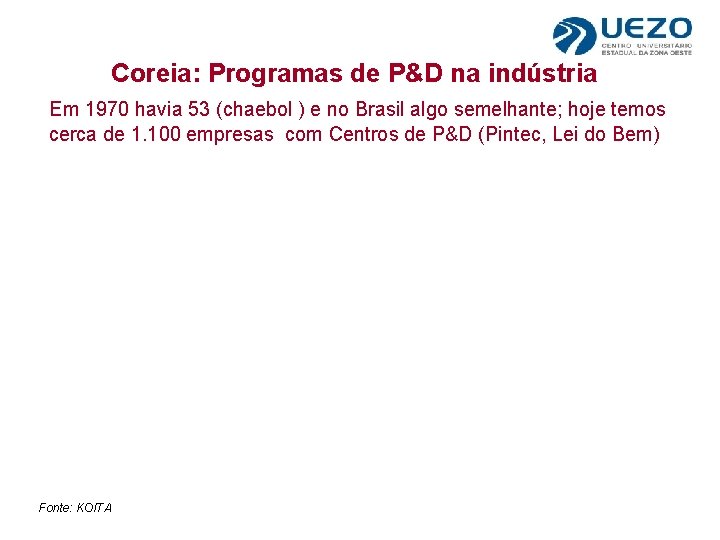 UEZO
CENTRO UNIVERSITÁRIO ESTADUAL DA ZONA OESTE

Coreia: Programas de P&D na indústria

Em 1970 havia 53 (chaebol ) e no Brasil algo semelhante; hoje temos cerca de 1.100 empresas com Centros de P&D (Pintec, Lei do Bem)

Fonte: KOITA